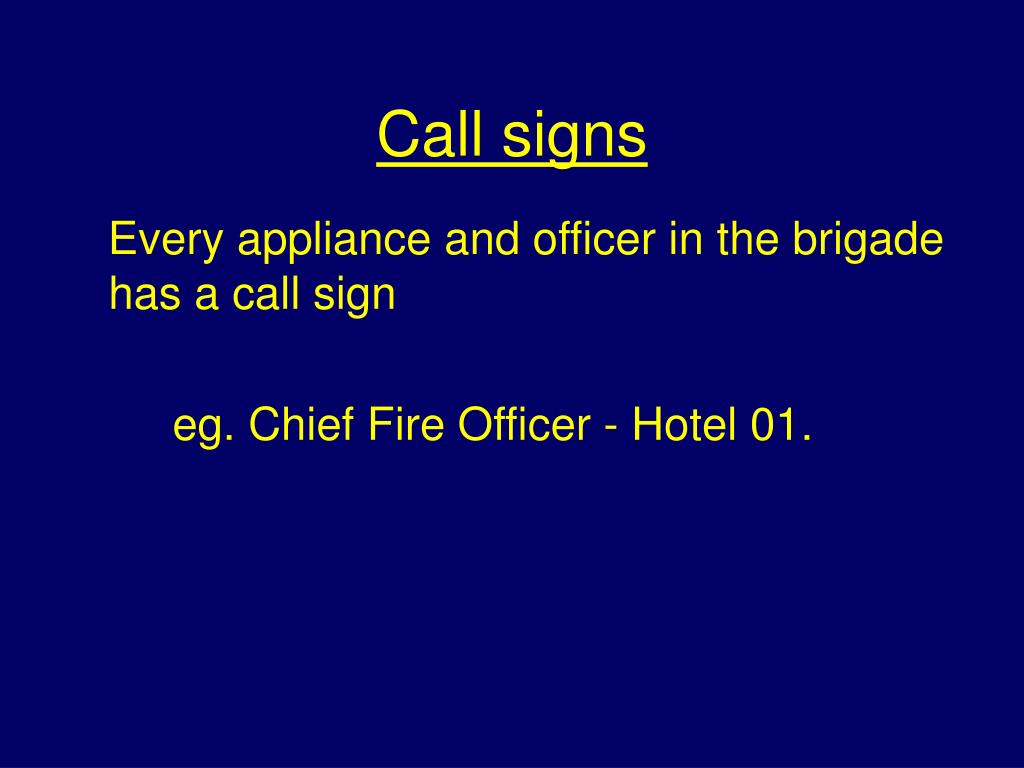 Call signs

Every appliance and officer in the brigade has a call sign

eg. Chief Fire Officer - Hotel 01.